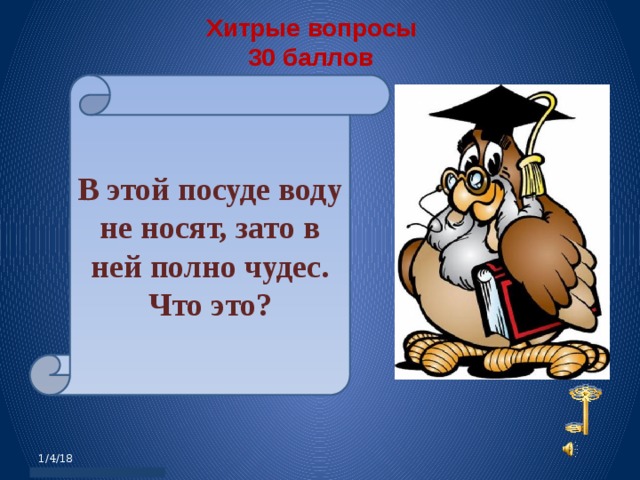 Хитрые вопросы
30 баллов

В этой посуде воду не носят, зато в ней полно чудес. Что это?

1/4/18